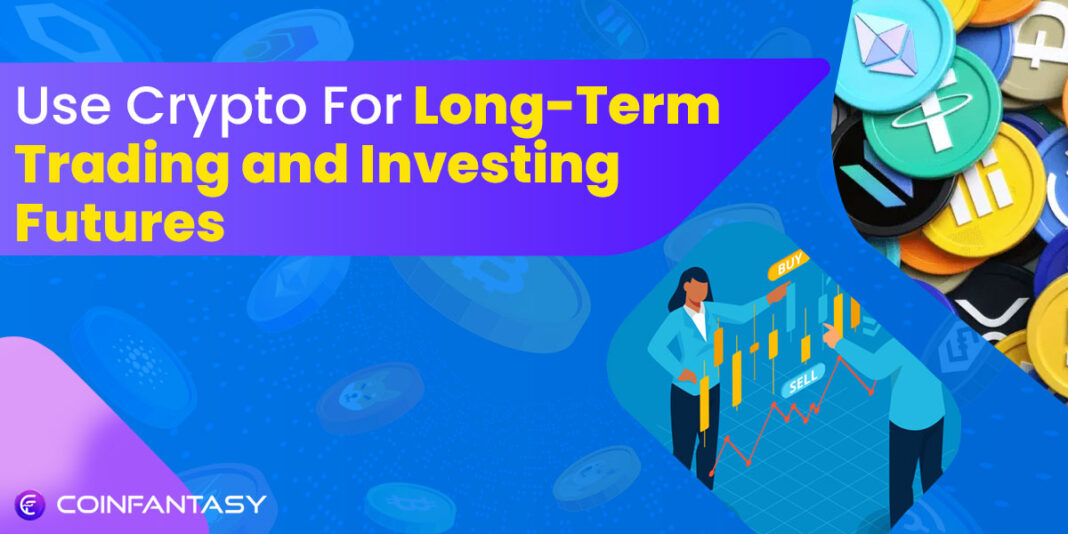 Use Crypto For Long-Term Trading and Investing Futures

BUY

SELL

COINFANTASY